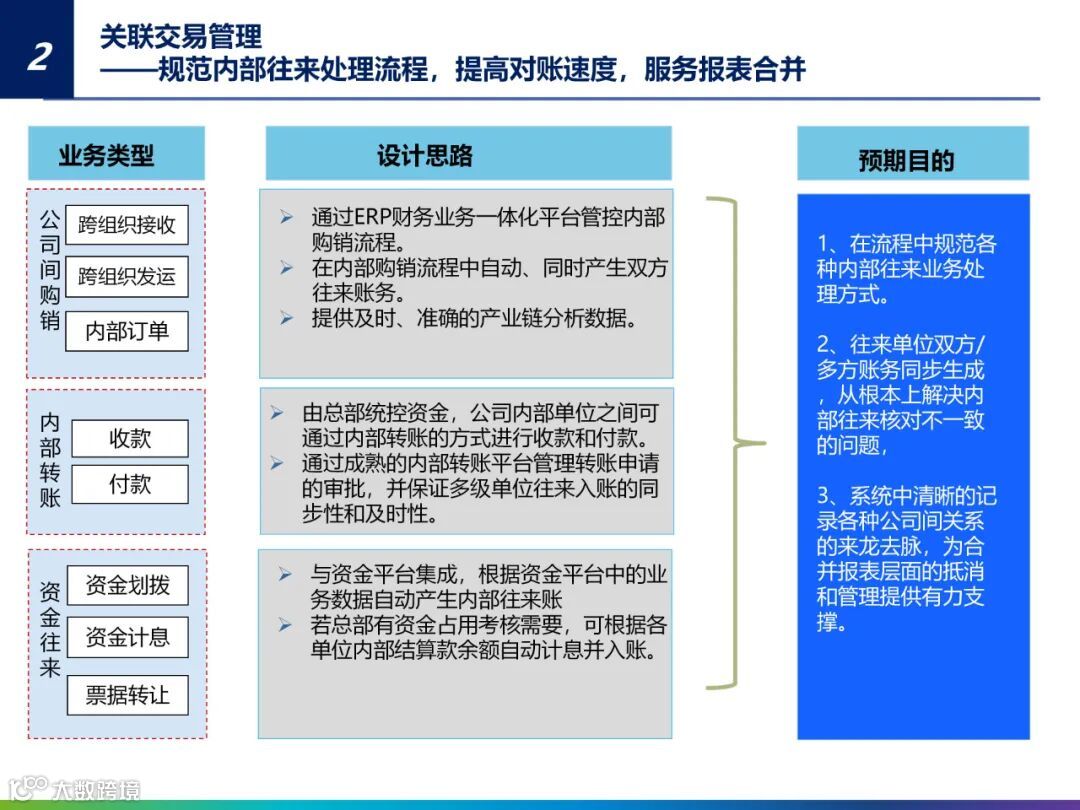 2

关联交易管理
——规范内部往来处理流程，提高对账速度，服务报表合并

业务类型

公司间购销

跨组织接收

跨组织发运

内部订单

内部转账

收款

付款

资金往来

资金划拨

资金计息

票据转让

设计思路

➢ 通过ERP财务业务一体化平台管控内部购销流程。
➢ 在内部购销流程中自动、同时产生双方往来账务。
➢ 提供及时、准确的产业链分析数据。

➢ 由总部统控资金，公司内部单位之间可通过内部转账的方式进行收款和付款。
➢ 通过成熟的内部转账平台管理转账申请的审批，并保证多级单位往来入账的同步性和及时性。

➢ 与资金平台集成，根据资金平台中的业务数据自动产生内部往来账
➢ 若总部有资金占用考核需要，可根据各单位内部结算款余额自动计息并入账。

预期目的

1、在流程中规范各种内部往来业务处理方式。

2、往来单位双方/多方账务同步生成，从根本上解决内部往来核对不一致的问题，

3、系统中清晰的记录各种公司间关系的来龙去脉，为合并报表层面的抵消和管理提供有力支撑。

大数跨境